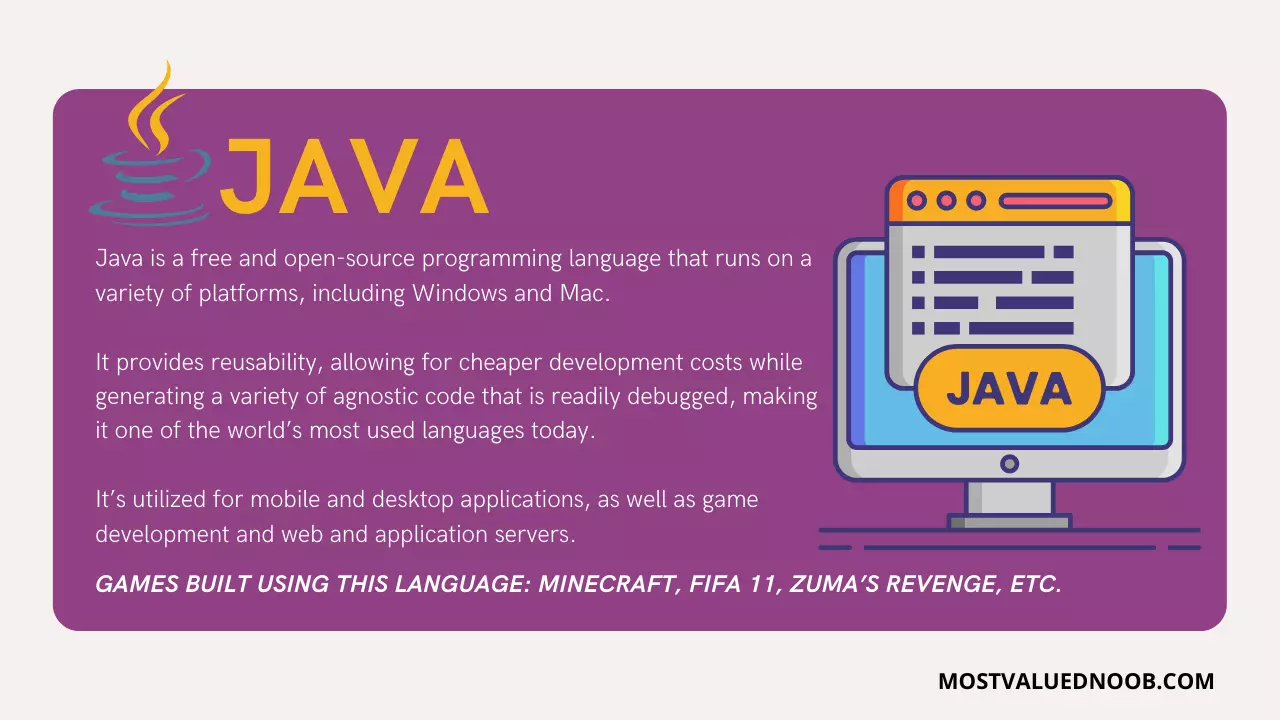 JAVA

Java is a free and open-source programming language that runs on a variety of platforms, including Windows and Mac.

It provides reusability, allowing for cheaper development costs while generating a variety of agnostic code that is readily debugged, making it one of the world's most used languages today.

It's utilized for mobile and desktop applications, as well as game development and web and application servers.

GAMES BUILT USING THIS LANGUAGE: MINECRAFT, FIFA 11, ZUMA'S REVENGE, ETC.

JAVA

MOSTVALUEDNOOB.COM